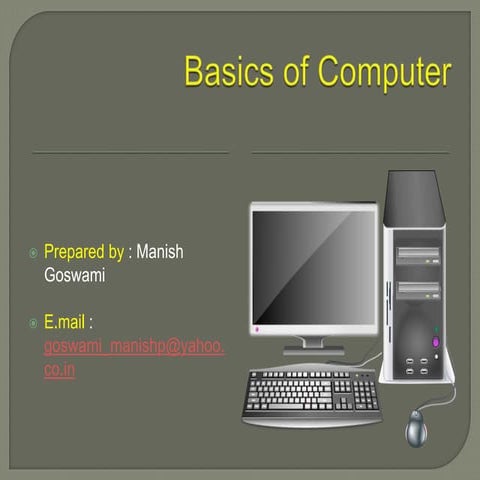 Basics of Computer

Prepared by : Manish Goswami

E.mail : goswami_manishp@yahoo.co.in